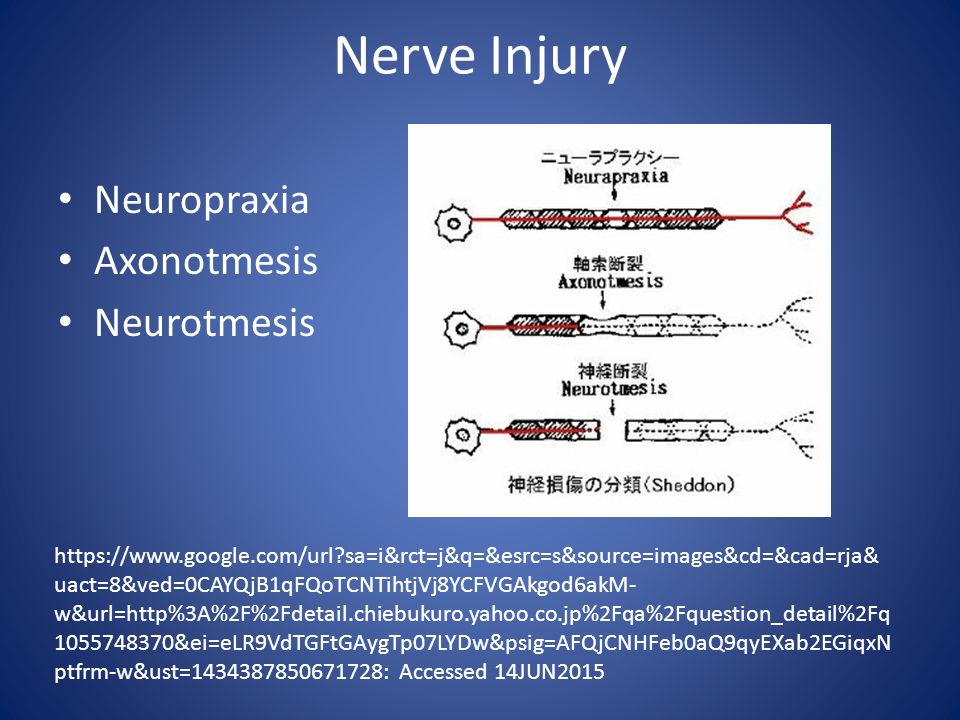 Nerve Injury

• Neuropraxia
• Axonotmesis
• Neurotmesis

ニューラプラクシー
Neurapraxia

軸索断裂
Axonotmesis

神経断裂
Neurotmesis

神経損傷の分類（Sheddon）

https://www.google.com/url?sa=i&rct=j&q=&esrc=s&source=images&cd=&cad=rja&uact=8&ved=0CAYQjB1qFQoTCNTihtjVj8YCFVGAkgod6akM-w&url=http%3A%2F%2Fdetail.chiebukuro.yahoo.co.jp%2Fqa%2Fquestion_detail%2Fq1055748370&ei=eLR9VdTGFtGAygTp07LYDw&psig=AFQjCNHFeb0aQ9qyEXab2EGiqxNptfrm-w&ust=1434387850671728: Accessed 14JUN2015